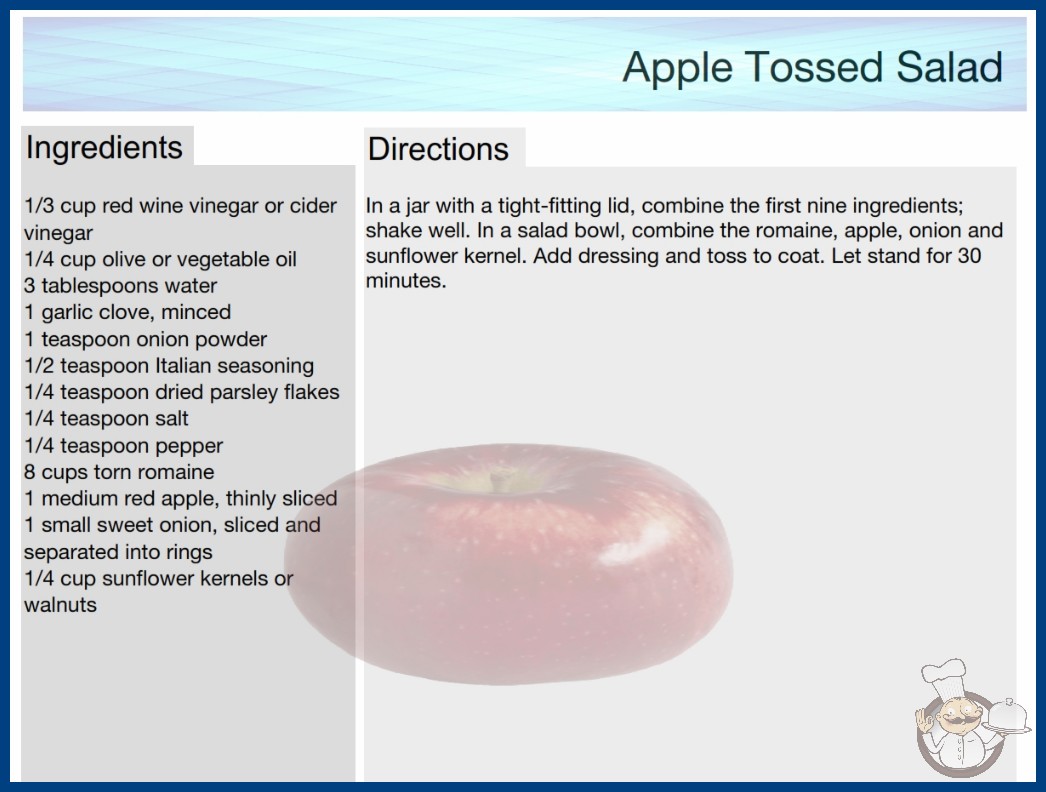 Apple Tossed Salad

Ingredients

1/3 cup red wine vinegar or cider vinegar
1/4 cup olive or vegetable oil
3 tablespoons water
1 garlic clove, minced
1 teaspoon onion powder
1/2 teaspoon Italian seasoning
1/4 teaspoon dried parsley flakes
1/4 teaspoon salt
1/4 teaspoon pepper
8 cups torn romaine
1 medium red apple, thinly sliced
1 small sweet onion, sliced and separated into rings
1/4 cup sunflower kernels or walnuts

Directions

In a jar with a tight-fitting lid, combine the first nine ingredients; shake well. In a salad bowl, combine the romaine, apple, onion and sunflower kernel. Add dressing and toss to coat. Let stand for 30 minutes.